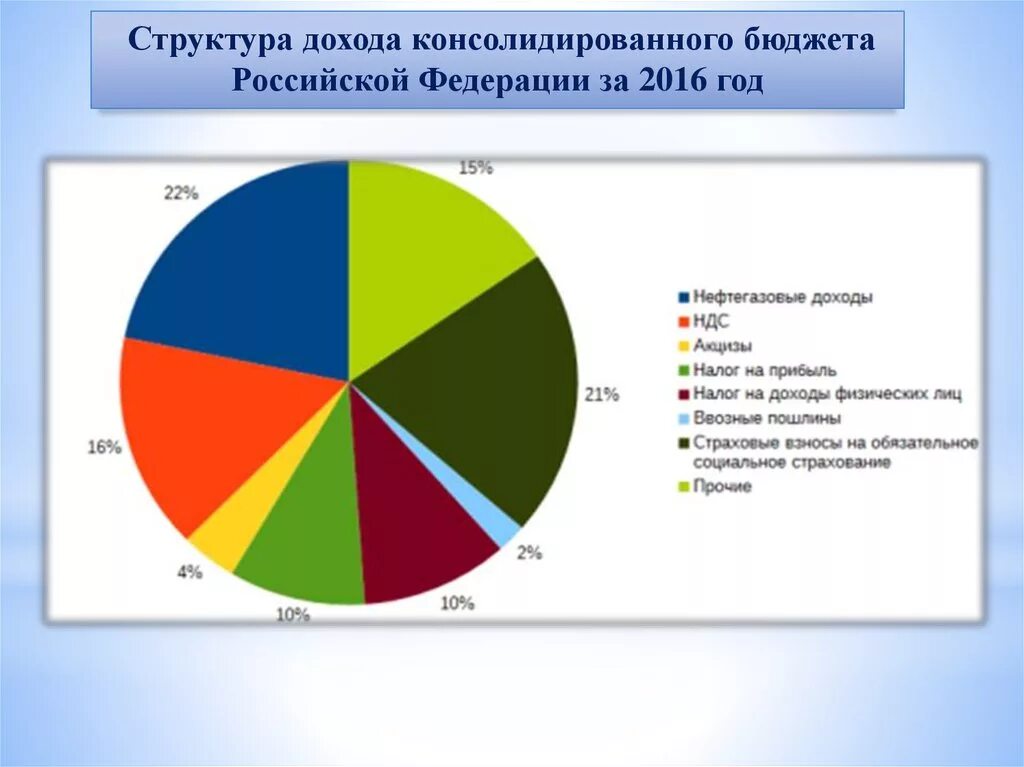 Структура дохода консолидированного бюджета Российской Федерации за 2016 год

22%

15%

21%

2%

10%

10%

4%

16%

Нефтегазовые доходы
НДС
Акцизы
Налог на прибыль
Налог на доходы физических лиц
Ввозные пошлины
Страховые взносы на обязательное социальное страхование
Прочие